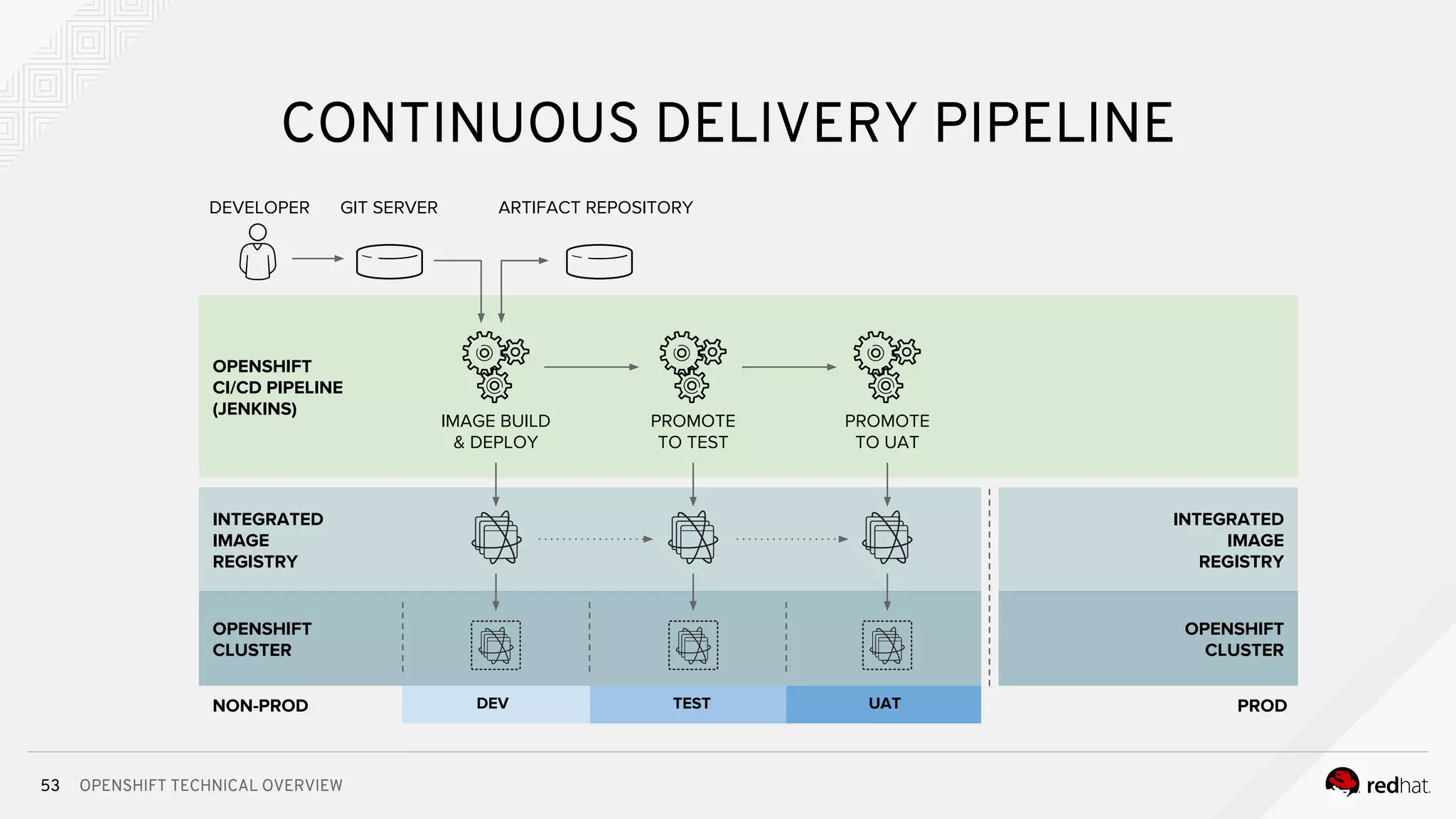 CONTINUOUS DELIVERY PIPELINE

DEVELOPER

GIT SERVER

ARTIFACT REPOSITORY

OPENSHIFT CI/CD PIPELINE (JENKINS)

IMAGE BUILD & DEPLOY

PROMOTE TO TEST

PROMOTE TO UAT

INTEGRATED IMAGE REGISTRY

INTEGRATED IMAGE REGISTRY

OPENSHIFT CLUSTER

OPENSHIFT CLUSTER

NON-PROD

DEV

TEST

UAT

PROD

53 OPENSHIFT TECHNICAL OVERVIEW

redhat.